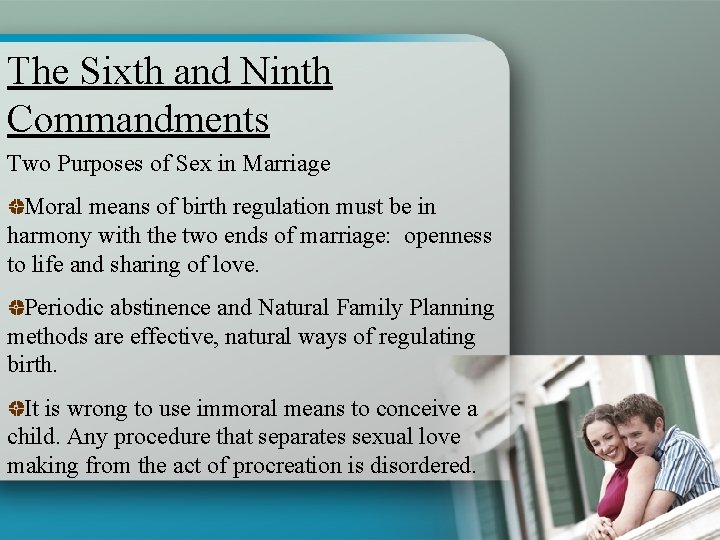 The Sixth and Ninth Commandments

Two Purposes of Sex in Marriage

Moral means of birth regulation must be in harmony with the two ends of marriage: openness to life and sharing of love.

Periodic abstinence and Natural Family Planning methods are effective, natural ways of regulating birth.

It is wrong to use immoral means to conceive a child. Any procedure that separates sexual love making from the act of procreation is disordered.